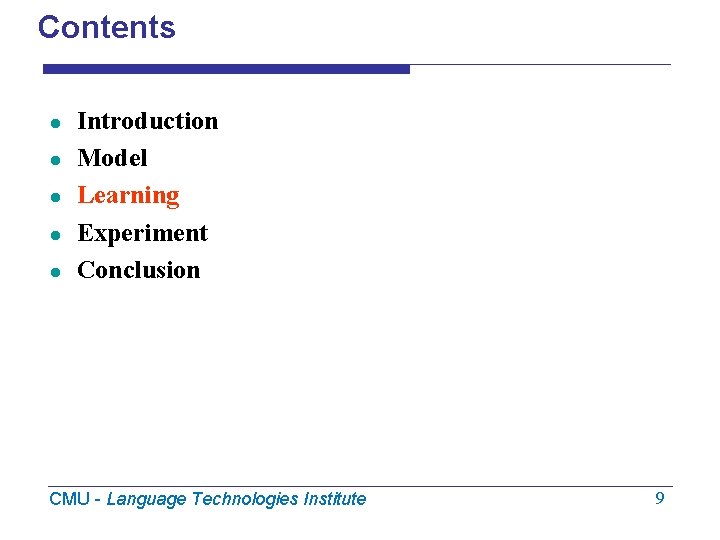 Contents

- Introduction
- Model
- Learning
- Experiment
- Conclusion

CMU - Language Technologies Institute 9